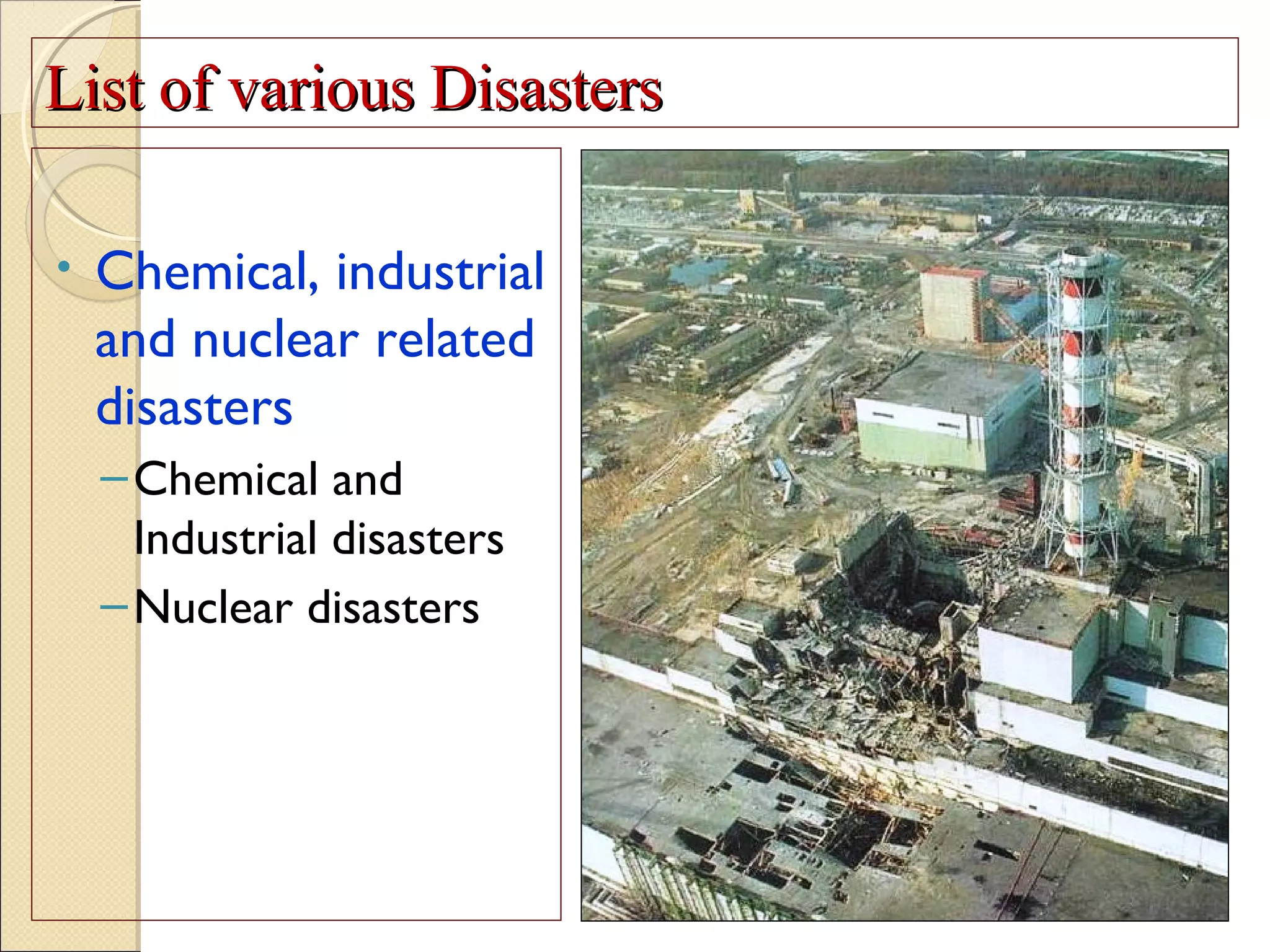 List of various Disasters

• Chemical, industrial and nuclear related disasters

– Chemical and Industrial disasters

– Nuclear disasters